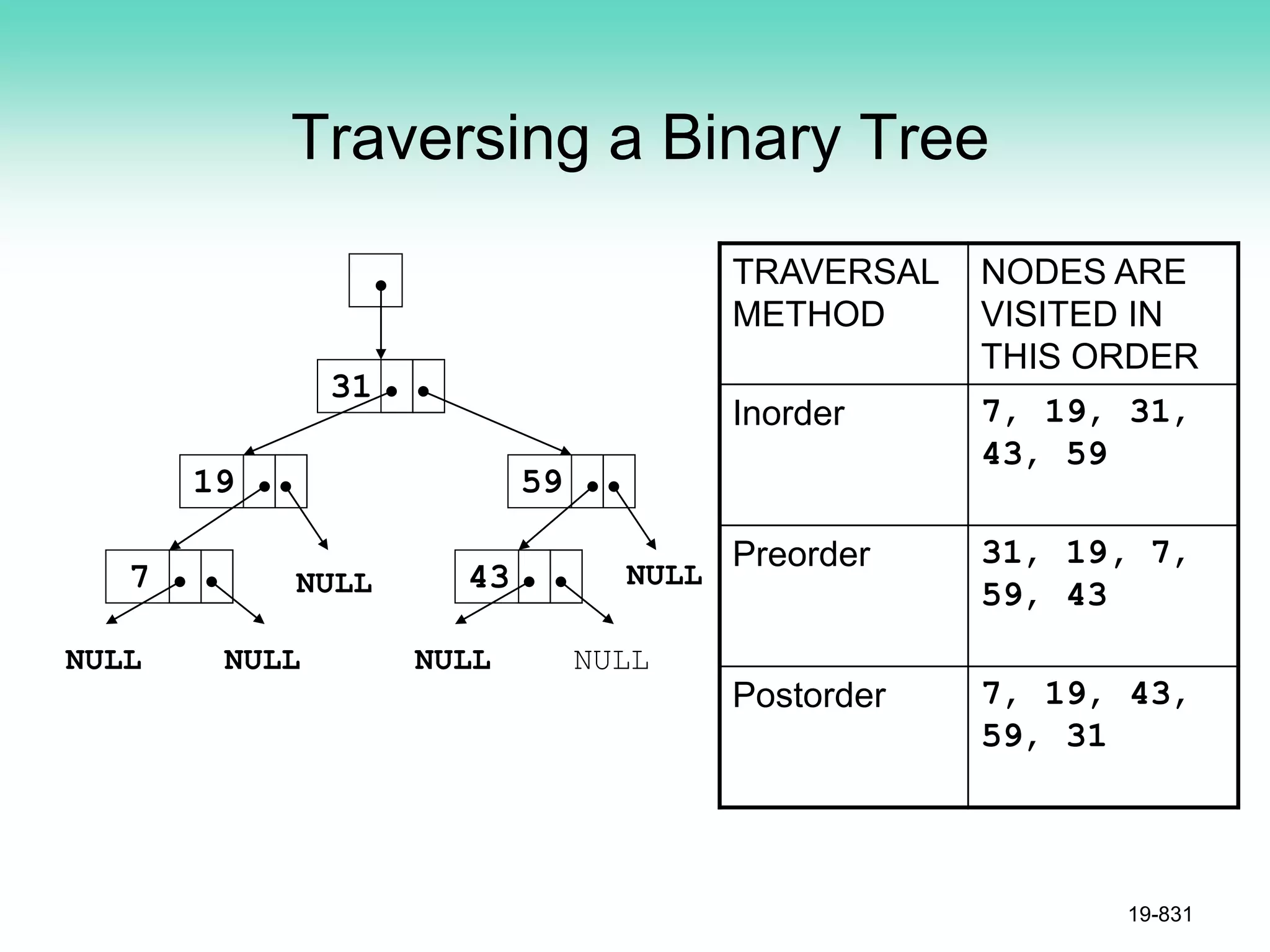 Traversing a Binary Tree

31

19

59

7

NULL

43

NULL

NULL

NULL

NULL

NULL

| TRAVERSAL METHOD | NODES ARE VISITED IN THIS ORDER |
|---|---|
| Inorder | 7, 19, 31, 43, 59 |
| Preorder | 31, 19, 7, 59, 43 |
| Postorder | 7, 19, 43, 59, 31 |

19-831